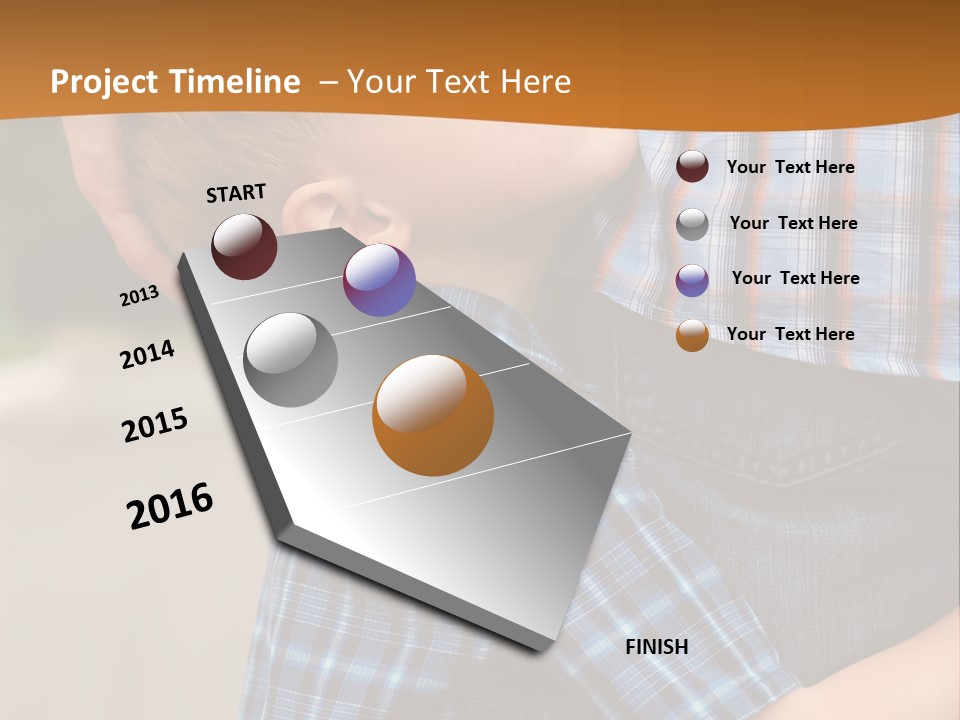 Project Timeline – Your Text Here

START

2013

2014

2015

2016

FINISH

Your Text Here

Your Text Here

Your Text Here

Your Text Here